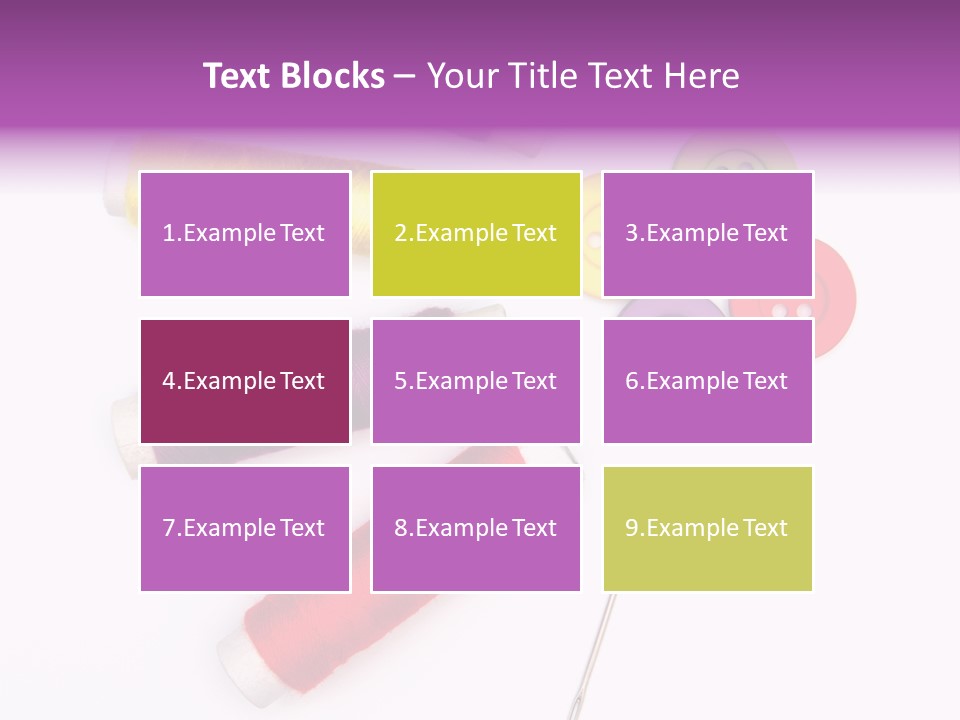 Text Blocks – Your Title Text Here

1.Example Text

2.Example Text

3.Example Text

4.Example Text

5.Example Text

6.Example Text

7.Example Text

8.Example Text

9.Example Text